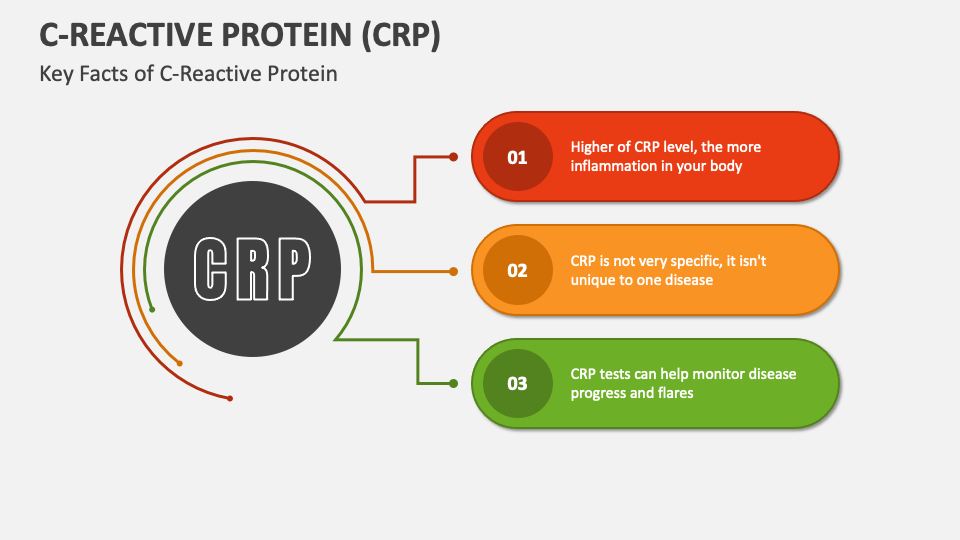 C-REACTIVE PROTEIN (CRP)

Key Facts of C-Reactive Protein

CRP

01

Higher of CRP level, the more inflammation in your body

02

CRP is not very specific, it isn't unique to one disease

03

CRP tests can help monitor disease progress and flares